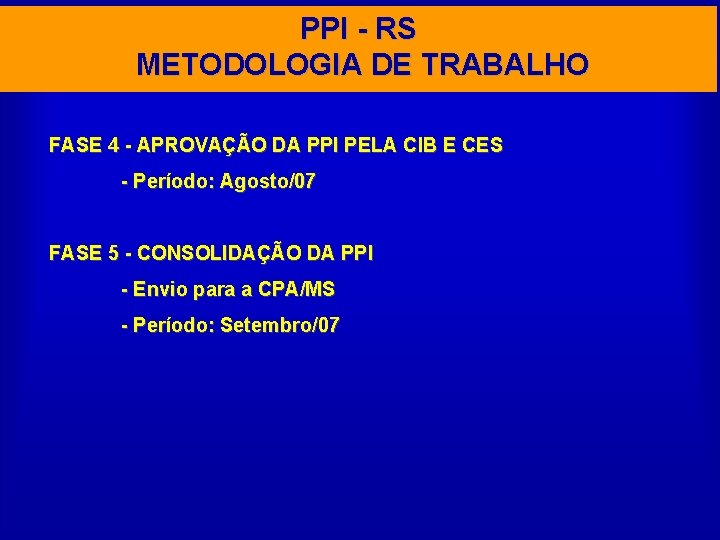 PPI - RS
METODOLOGIA DE TRABALHO

FASE 4 - APROVAÇÃO DA PPI PELA CIB E CES

- Período: Agosto/07

FASE 5 - CONSOLIDAÇÃO DA PPI

- Envio para a CPA/MS

- Período: Setembro/07